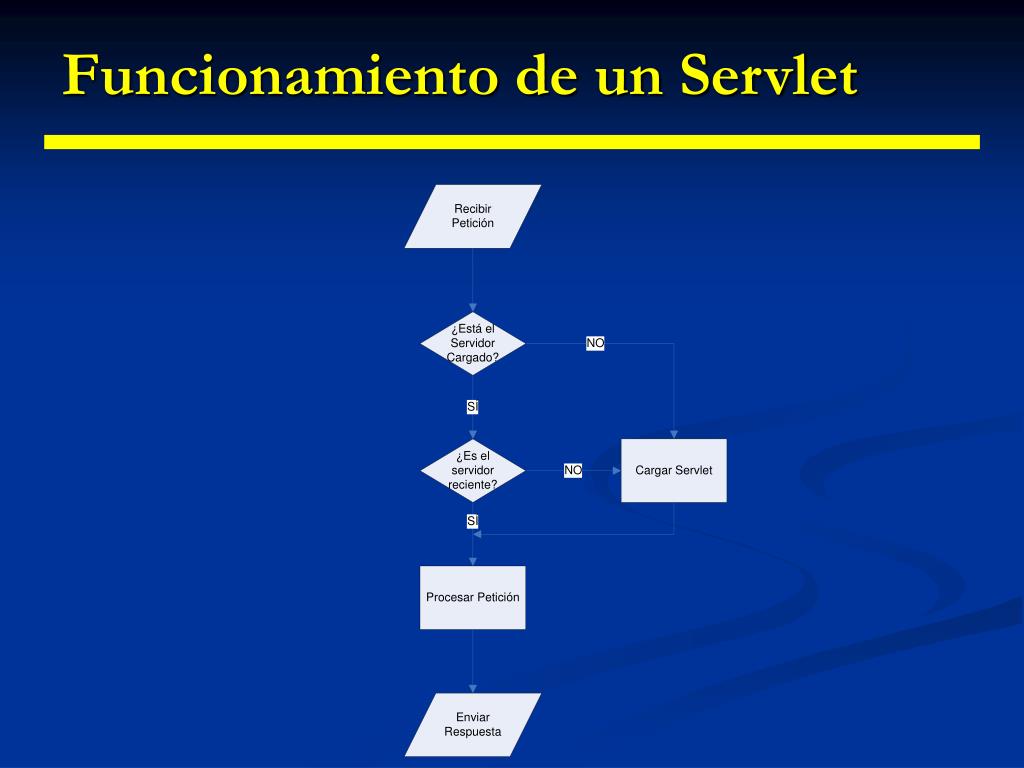 Funcionamiento de un Servlet

Recibir Petición

¿Está el Servidor Cargado?

NO

SI

¿Es el servidor reciente?

NO

Cargar Servlet

SI

Procesar Petición

Enviar Respuesta